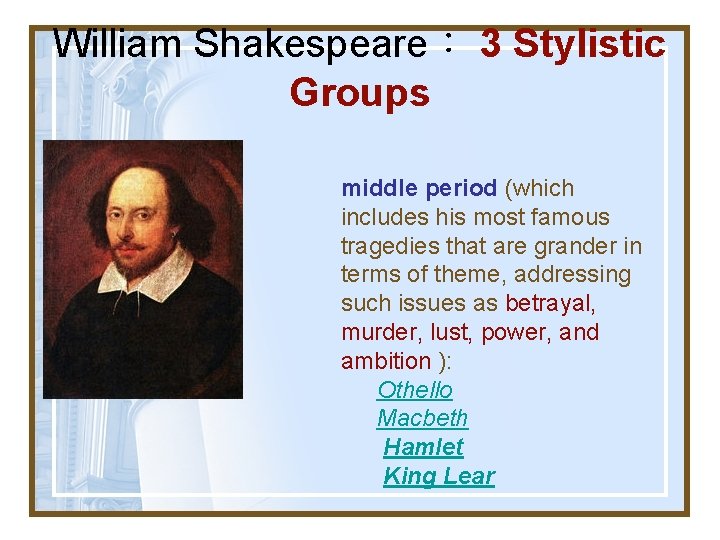 William Shakespeare： 3 Stylistic Groups

middle period (which includes his most famous tragedies that are grander in terms of theme, addressing such issues as betrayal, murder, lust, power, and ambition ):

Othello

Macbeth

Hamlet

King Lear